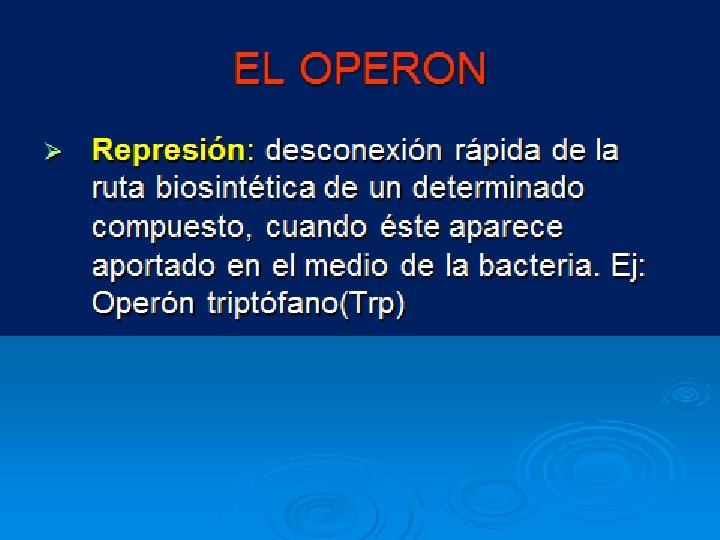 EL OPERON

➢ Represión: desconexión rápida de la ruta biosintética de un determinado compuesto, cuando éste aparece aportado en el medio de la bacteria. Ej: Operón triptófano(Trp)